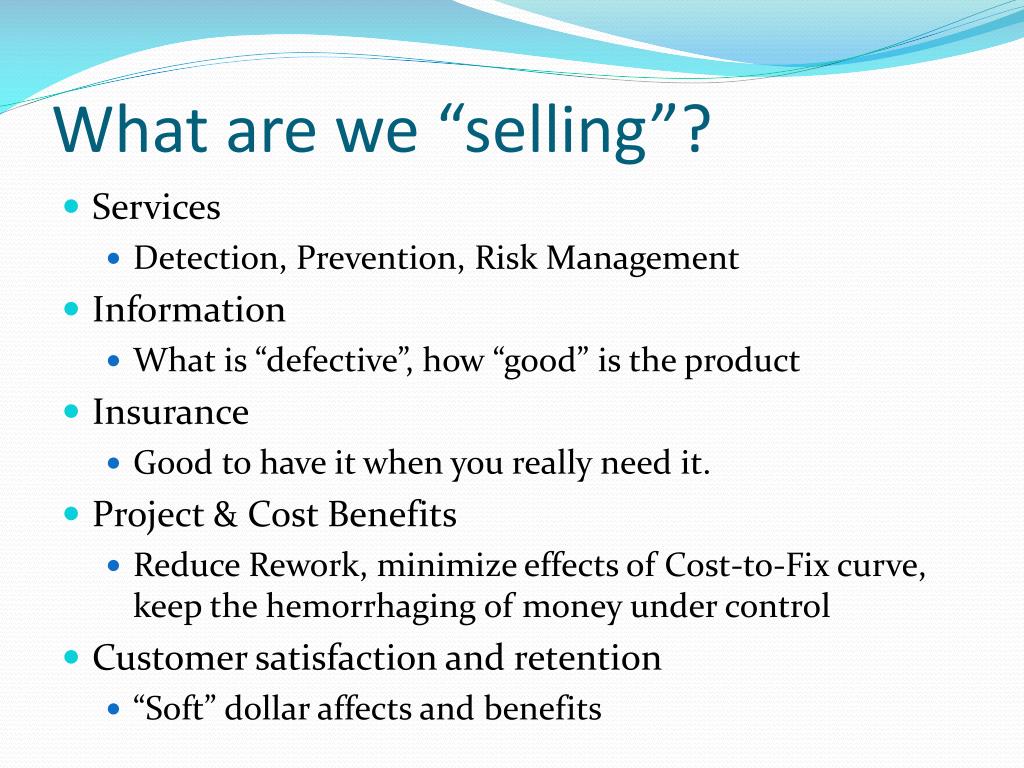 What are we “selling”?

- Services
  - Detection, Prevention, Risk Management
- Information
  - What is “defective”, how “good” is the product
- Insurance
  - Good to have it when you really need it.
- Project & Cost Benefits
  - Reduce Rework, minimize effects of Cost-to-Fix curve, keep the hemorrhaging of money under control
- Customer satisfaction and retention
  - “Soft” dollar affects and benefits